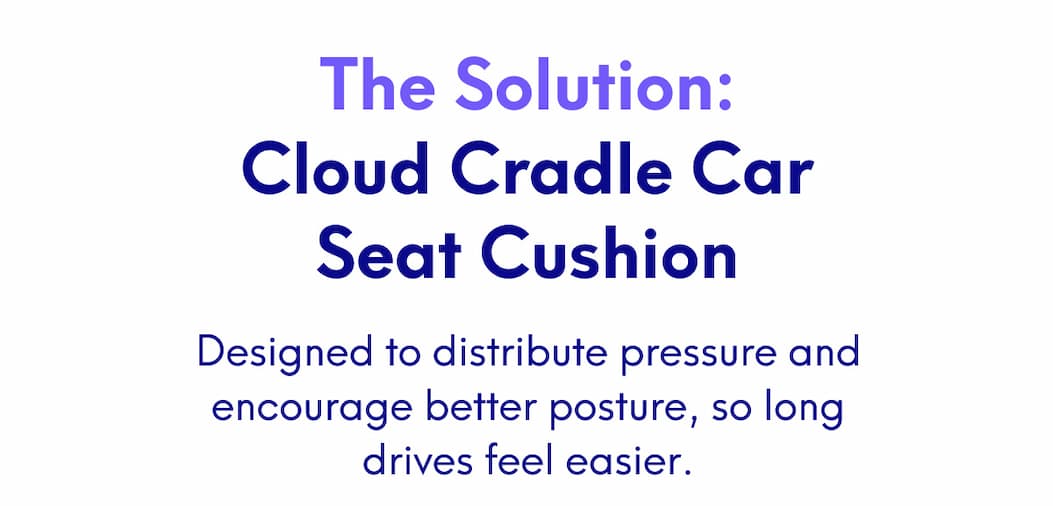 The Solution:
Cloud Cradle Car Seat Cushion

Designed to distribute pressure and encourage better posture, so long drives feel easier.